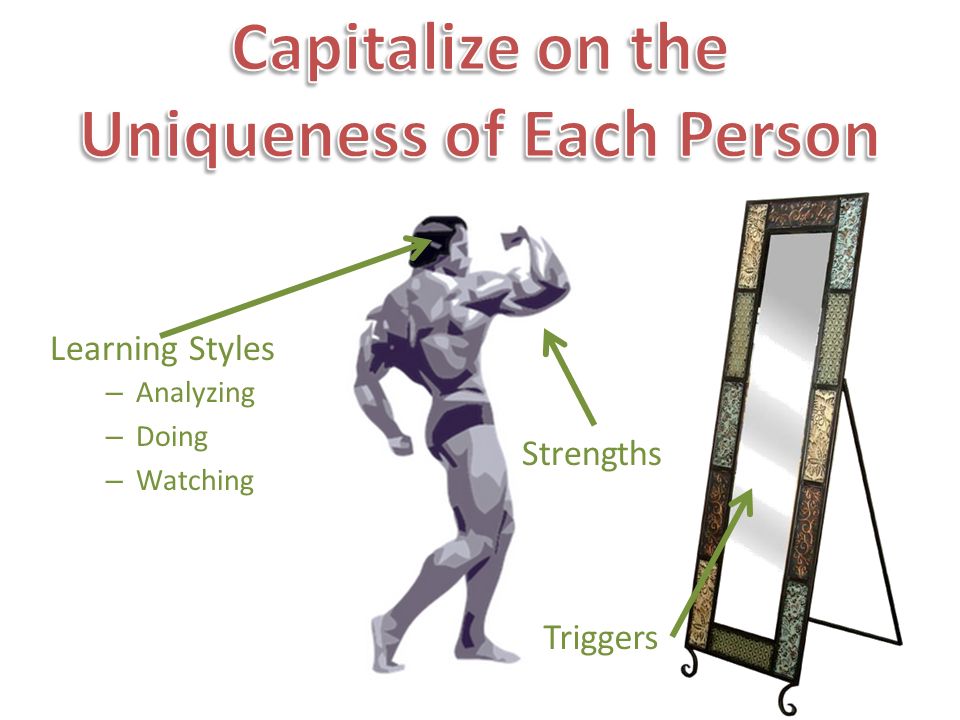 Capitalize on the Uniqueness of Each Person

Learning Styles
– Analyzing
– Doing
– Watching

Strengths

Triggers